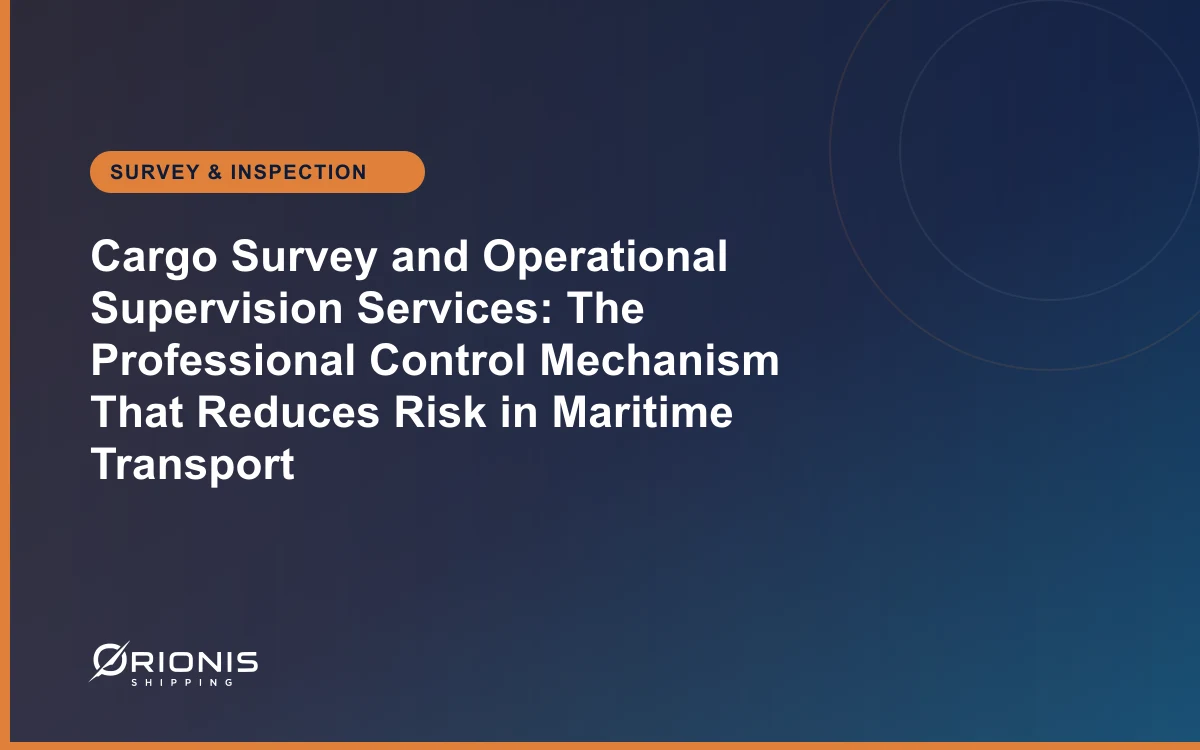 SURVEY & INSPECTION

Cargo Survey and Operational Supervision Services: The Professional Control Mechanism That Reduces Risk in Maritime Transport

ORIONIS
SHIPPING